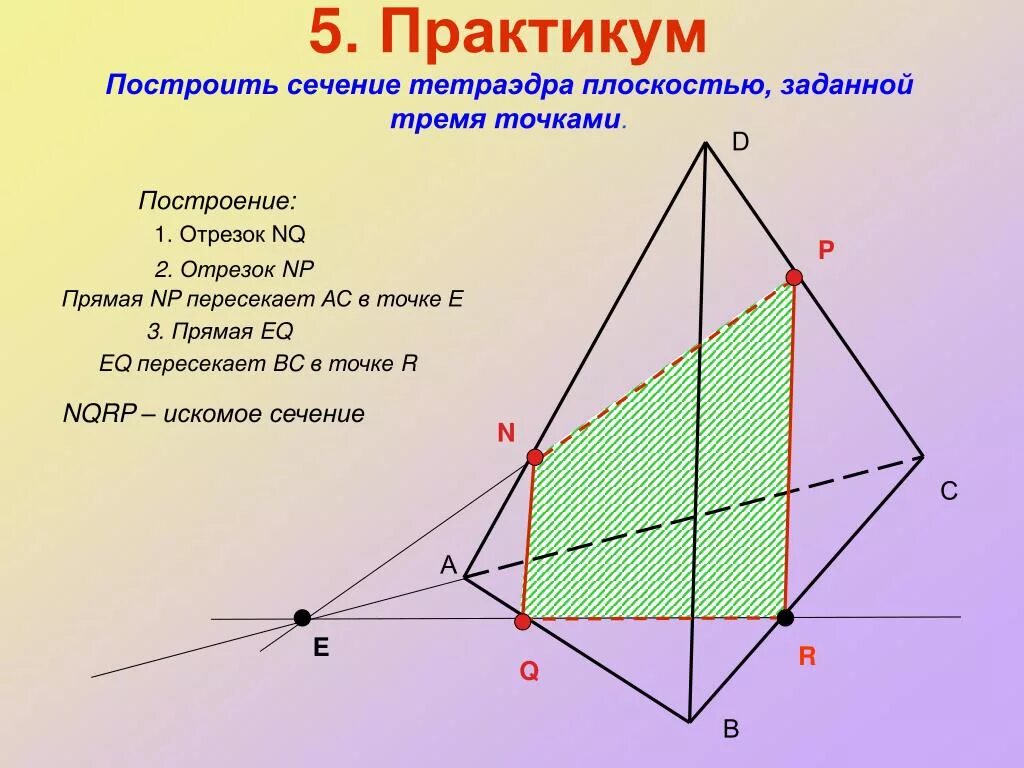 5. Практикум

Построить сечение тетраэдра плоскостью, заданной тремя точками.

Построение:

1. Отрезок NQ

2. Отрезок NP

Прямая NP пересекает AC в точке E

3. Прямая EQ

EQ пересекает BC в точке R

NQRP – искомое сечение

D

P

N

C

A

E

Q

R

B